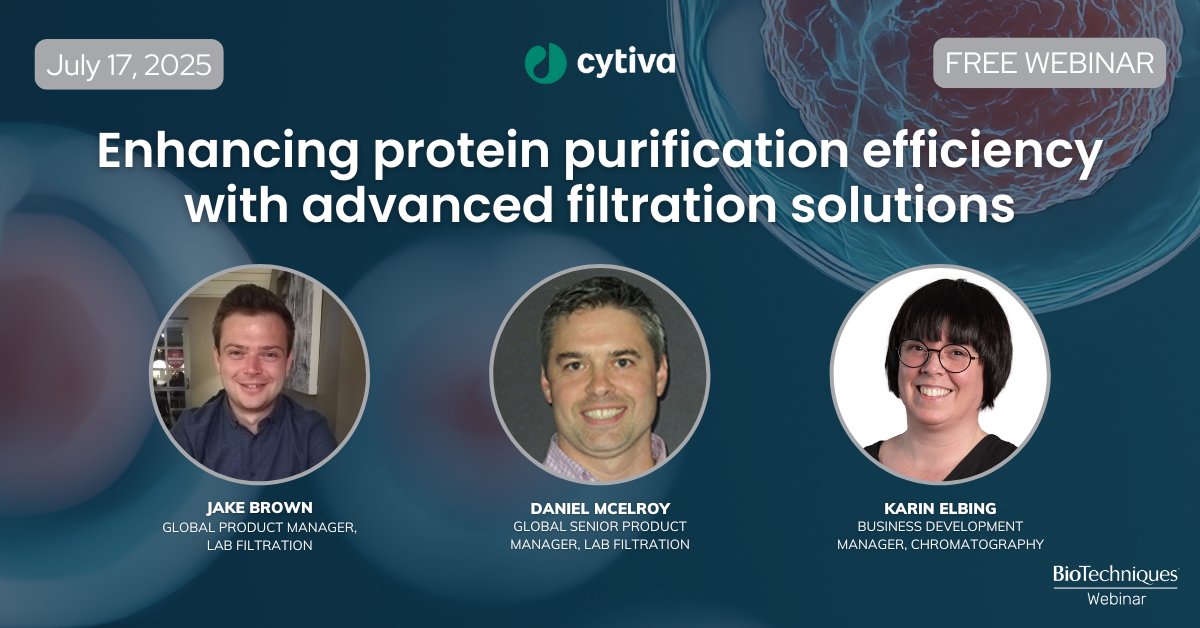 July 17, 2025

cytiva

FREE WEBINAR

Enhancing protein purification efficiency with advanced filtration solutions

JAKE BROWN
GLOBAL PRODUCT MANAGER, LAB FILTRATION

DANIEL MCELROY
GLOBAL SENIOR PRODUCT MANAGER, LAB FILTRATION

KARIN ELBING
BUSINESS DEVELOPMENT MANAGER, CHROMATOGRAPHY

BioTechniques
Webinar